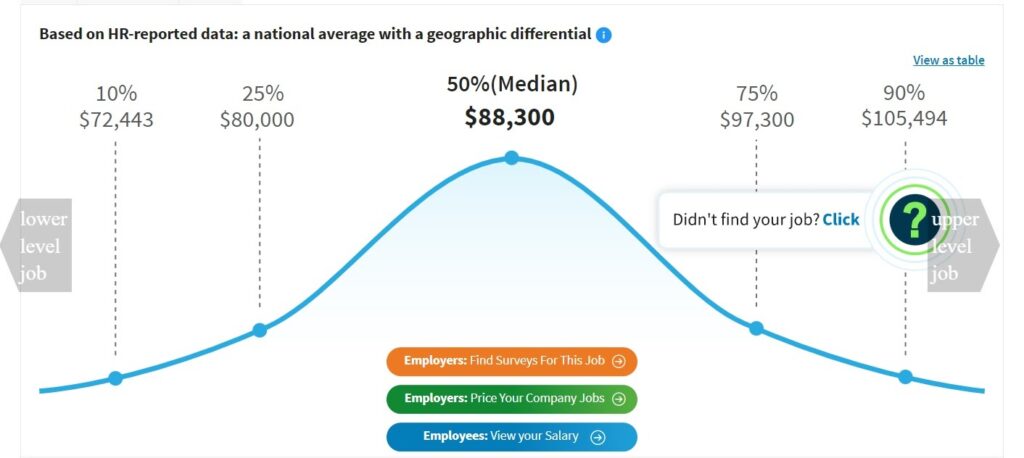 Based on HR-reported data: a national average with a geographic differential

View as table

10%
$72,443

25%
$80,000

50%(Median)
$88,300

75%
$97,300

90%
$105,494

lower level job

Didn't find your job? Click

?

upper level job

Employers: Find Surveys For This Job

Employers: Price Your Company Jobs

Employees: View your Salary